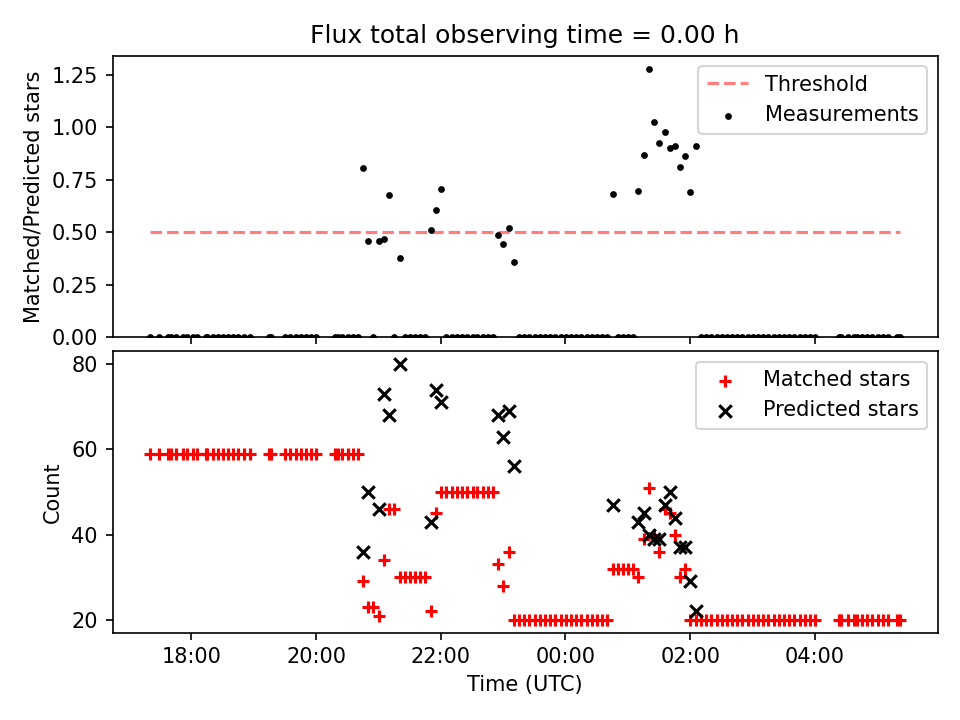 Flux total observing time = 0.00 h

Matched/Predicted stars

1.25
1.00
0.75
0.50
0.25
0.00

Threshold
Measurements

Count

80
60
40
20

Matched stars
Predicted stars

18:00
20:00
22:00
00:00
02:00
04:00

Time (UTC)